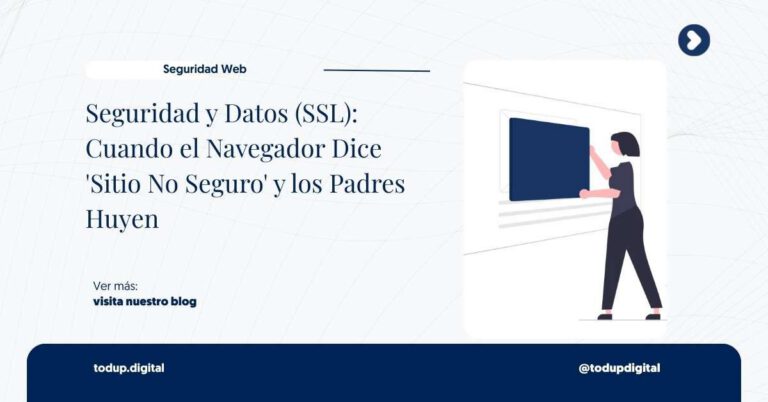 Seguridad Web

Seguridad y Datos (SSL): Cuando el Navegador Dice 'Sitio No Seguro' y los Padres Huyen

Ver más:
visita nuestro blog

todup.digital

@todupdigital